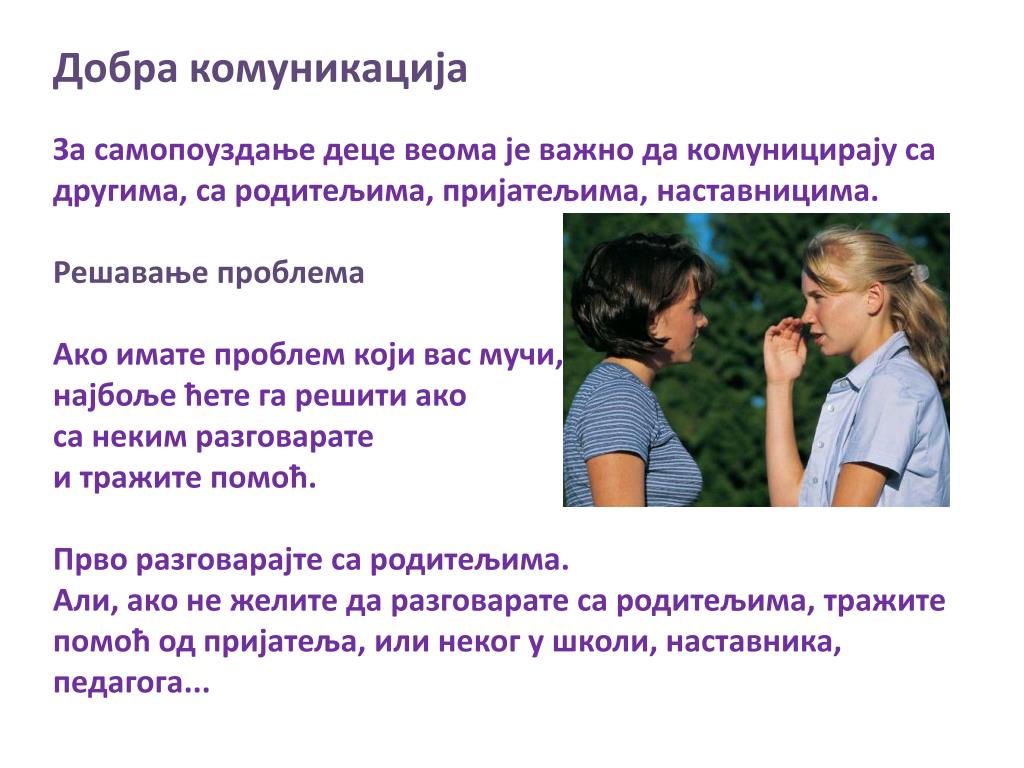 Добра комуникација

За самопоуздање деце веома је важно да комуницирају са другима, са родитељима, пријатељима, наставницима.

Решавање проблема

Ако имате проблем који вас мучи, најбоље ћете га решити ако са неким разговарате и тражите помоћ.

Прво разговарајте са родитељима.
Али, ако не желите да разговарате са родитељима, тражите помоћ од пријатеља, или неког у школи, наставника, педагога...